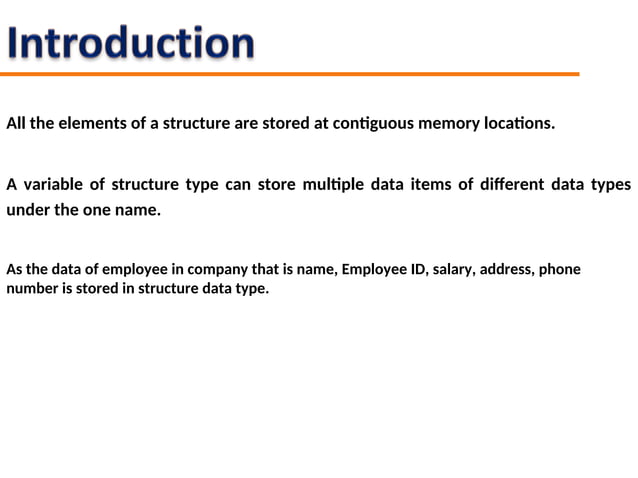 Introduction

All the elements of a structure are stored at contiguous memory locations.

A variable of structure type can store multiple data items of different data types under the one name.

As the data of employee in company that is name, Employee ID, salary, address, phone number is stored in structure data type.